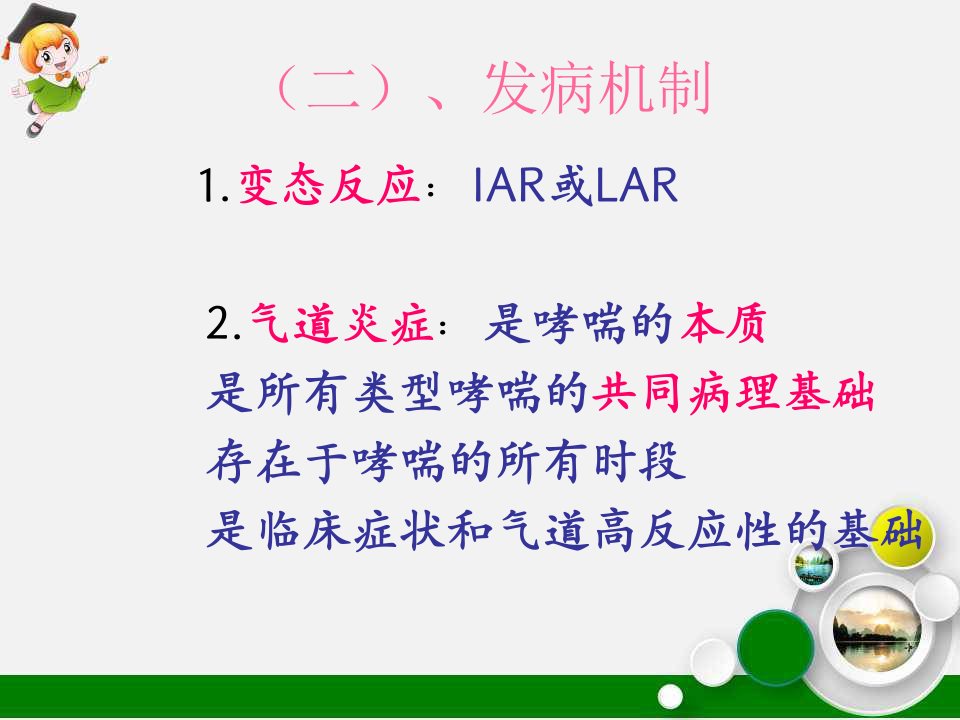 （二）、发病机制

1.变态反应：IAR或LAR

2.气道炎症：是哮喘的本质
是所有类型哮喘的共同病理基础
存在于哮喘的所有时段
是临床症状和气道高反应性的基础